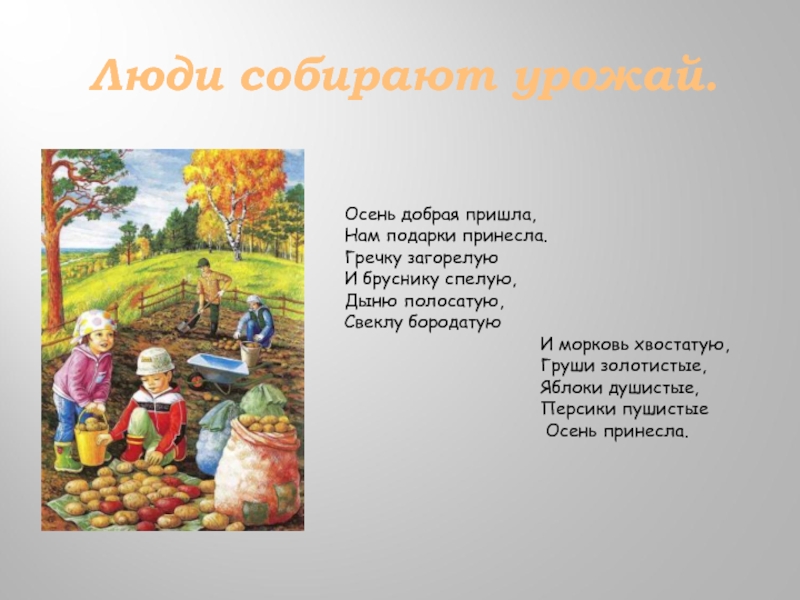 Люди собирают урожай.

Осень добрая пришла,
Нам подарки принесла.
Гречку загорелую
И бруснику спелую,
Дыню полосатую,
Свеклу бородатую

И морковь хвостатую,
Груши золотистые,
Яблоки душистые,
Персики пушистые
Осень принесла.